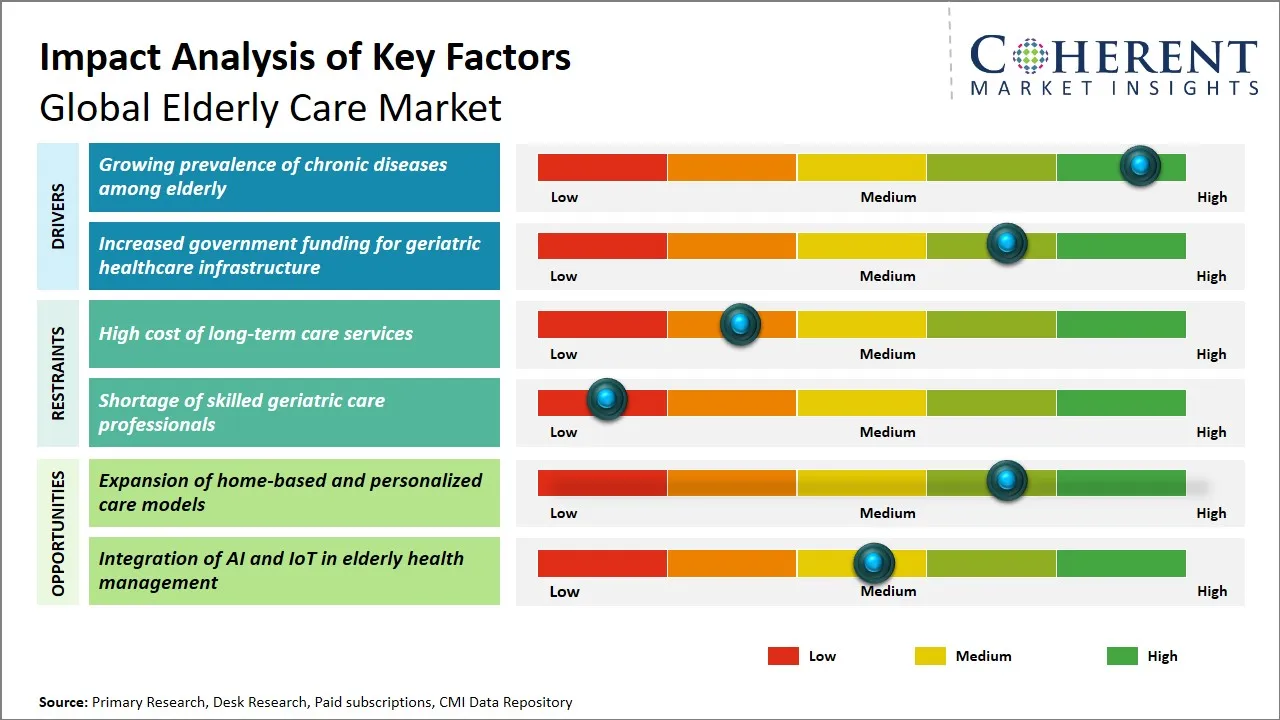 Impact Analysis of Key Factors
Global Elderly Care Market

COHERENT
MARKET INSIGHTS

DRIVERS

Growing prevalence of chronic diseases among elderly

Low Medium High

Increased government funding for geriatric healthcare infrastructure

Low Medium High

RESTRAINTS

High cost of long-term care services

Low Medium High

Shortage of skilled geriatric care professionals

Low Medium High

OPPORTUNITIES

Expansion of home-based and personalized care models

Low Medium High

Integration of AI and IoT in elderly health management

Low Medium High

Low Medium High

Source: Primary Research, Desk Research, Paid subscriptions, CMI Data Repository